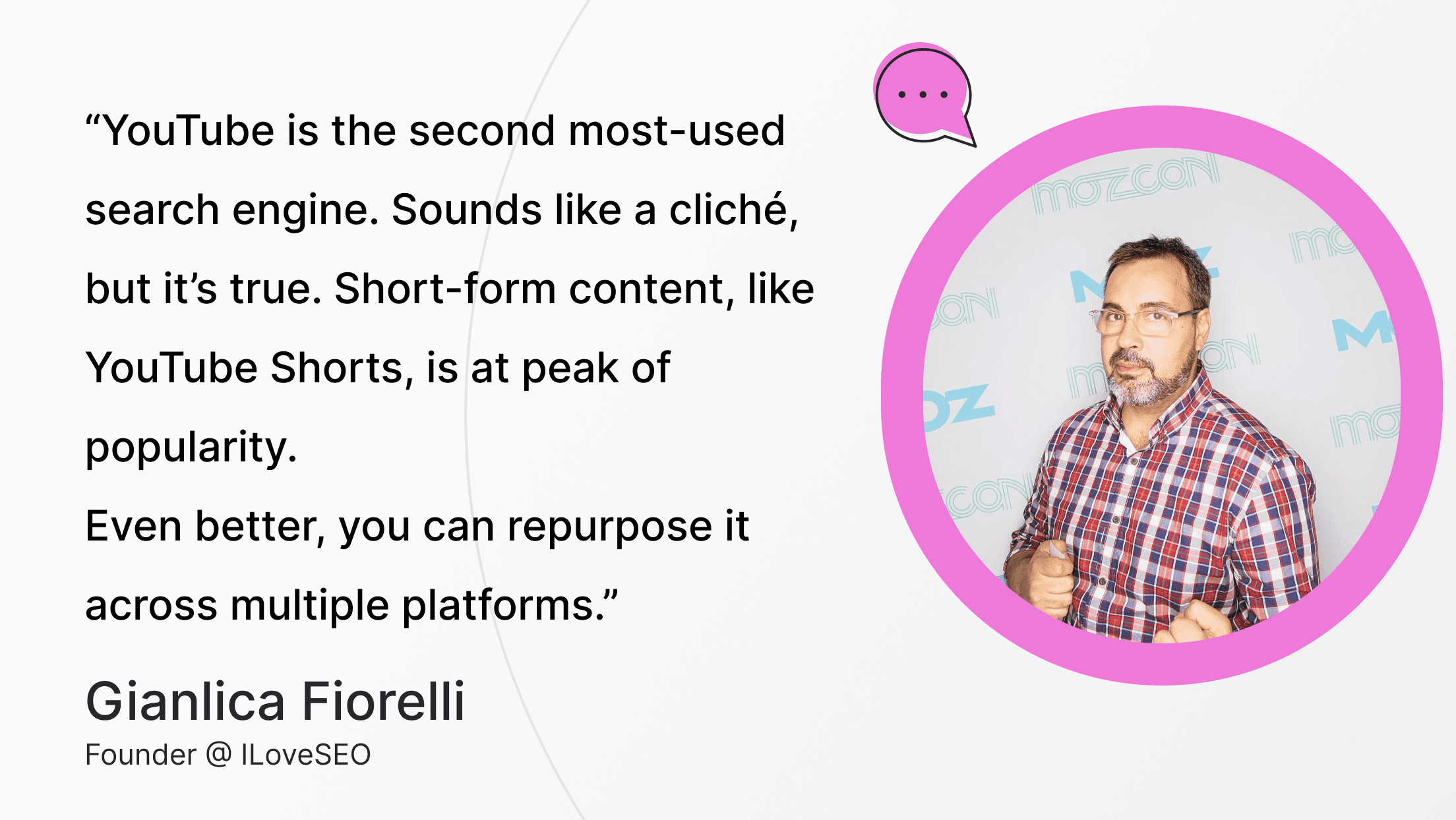 “YouTube is the second most-used search engine. Sounds like a cliché, but it’s true. Short-form content, like YouTube Shorts, is at peak of popularity.

Even better, you can repurpose it across multiple platforms.”

Gianlica Fiorelli

Founder @ ILoveSEO

mozcon